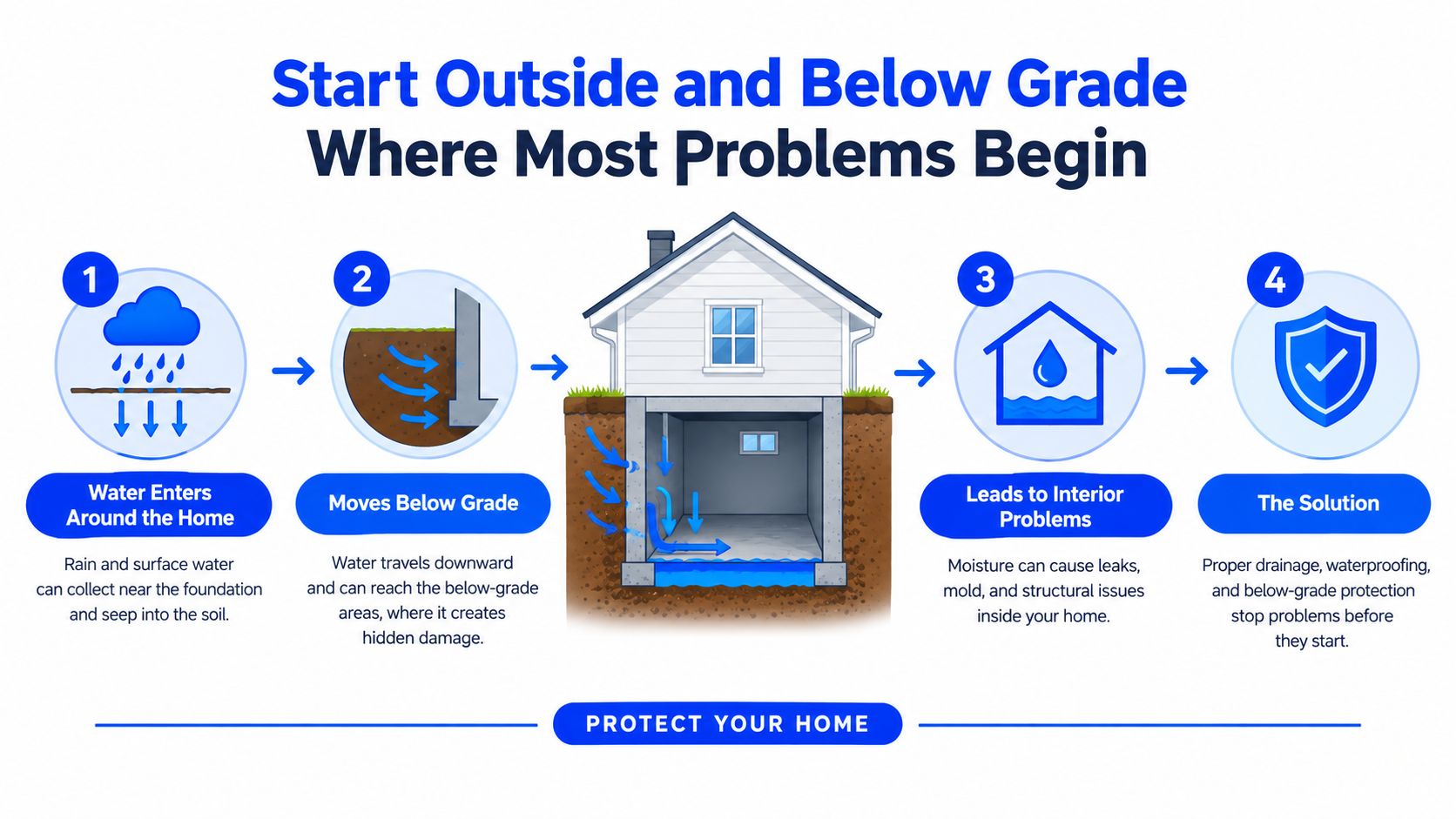 Start Outside and Below Grade
Where Most Problems Begin

1

Water Enters Around the Home

Rain and surface water can collect near the foundation and seep into the soil.

2

Moves Below Grade

Water travels downward and can reach the below-grade areas, where it creates hidden damage.

3

Leads to Interior Problems

Moisture can cause leaks, mold, and structural issues inside your home.

4

The Solution

Proper drainage, waterproofing, and below-grade protection stop problems before they start.

PROTECT YOUR HOME